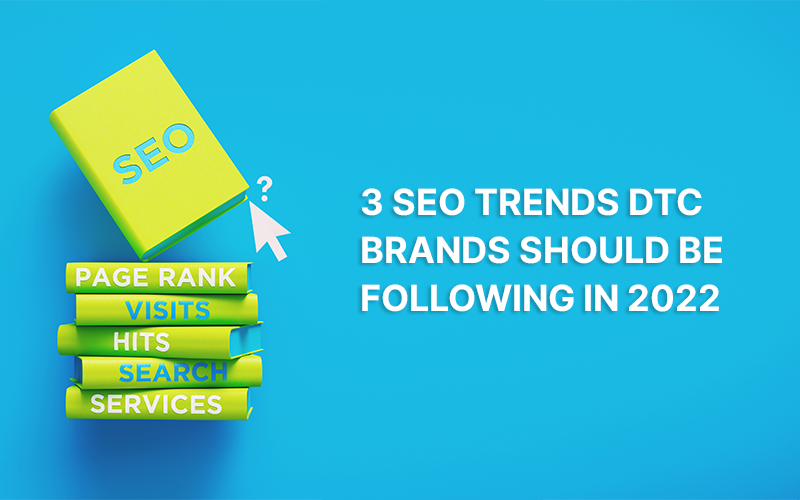 SEO

?

PAGE RANK
VISITS
HITS
SEARCH
SERVICES

3 SEO TRENDS DTC BRANDS SHOULD BE FOLLOWING IN 2022